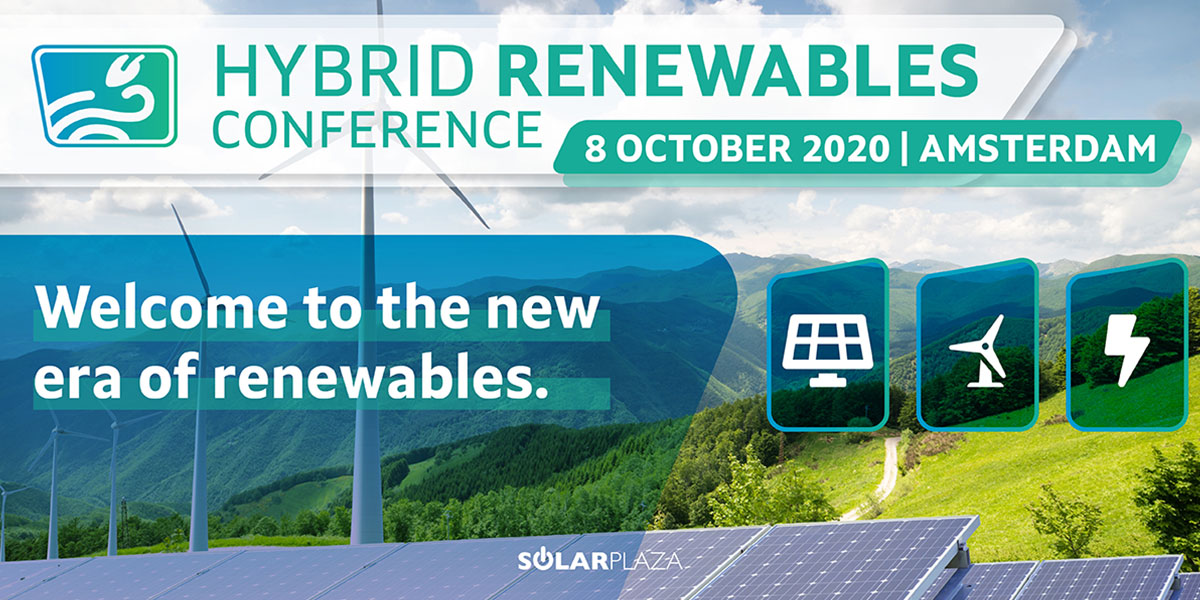 HYBRID RENEWABLES CONFERENCE

8 OCTOBER 2020 | AMSTERDAM

Welcome to the new era of renewables.

SOLARPLAZA